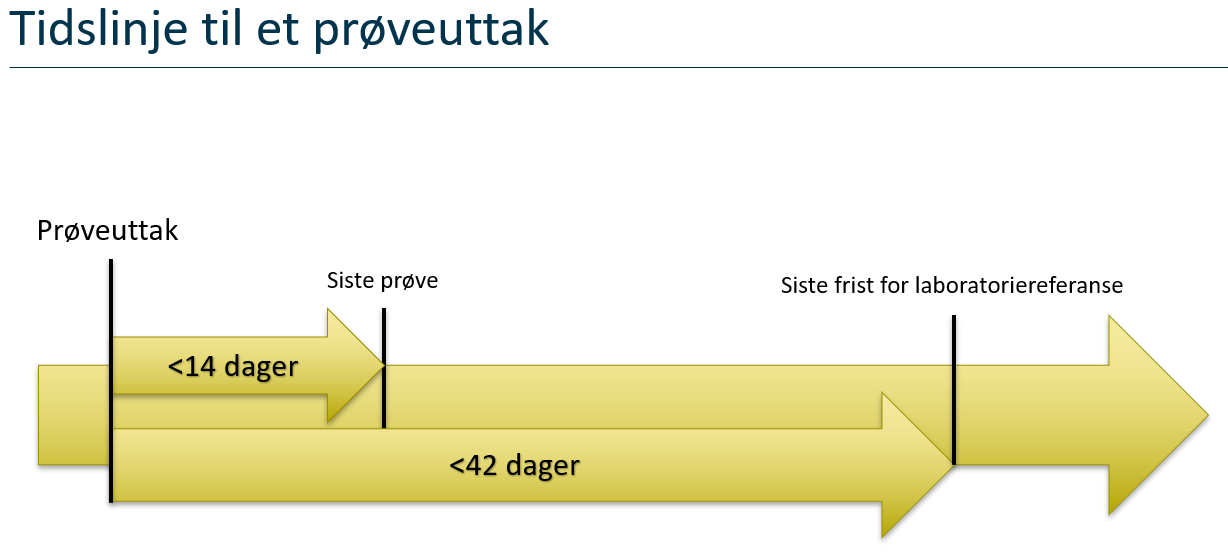 Tidslinje til et prøveuttak

Prøveuttak

Siste prøve

Siste frist for laboratoriereferanse

<14 dager

<42 dager